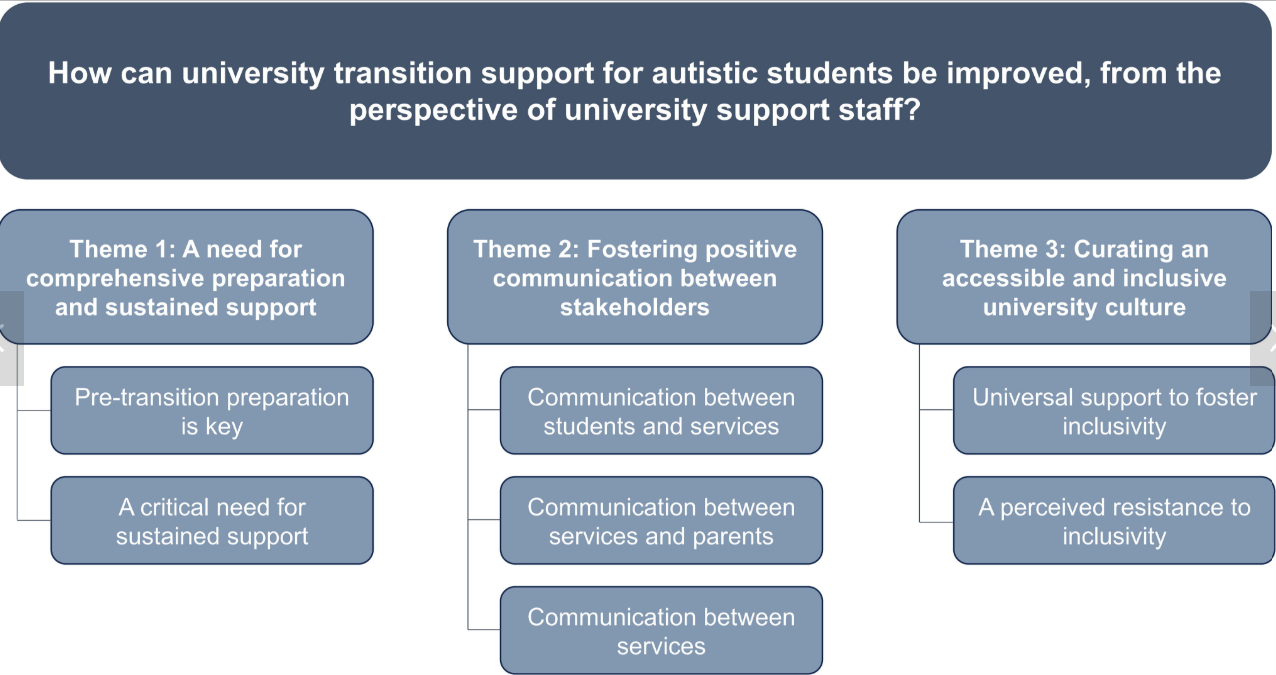 How can university transition support for autistic students be improved, from the perspective of university support staff?

Theme 1: A need for comprehensive preparation and sustained support

Pre-transition preparation is key

A critical need for sustained support

Theme 2: Fostering positive communication between stakeholders

Communication between students and services

Communication between services and parents

Communication between services

Theme 3: Curating an accessible and inclusive university culture

Universal support to foster inclusivity

A perceived resistance to inclusivity